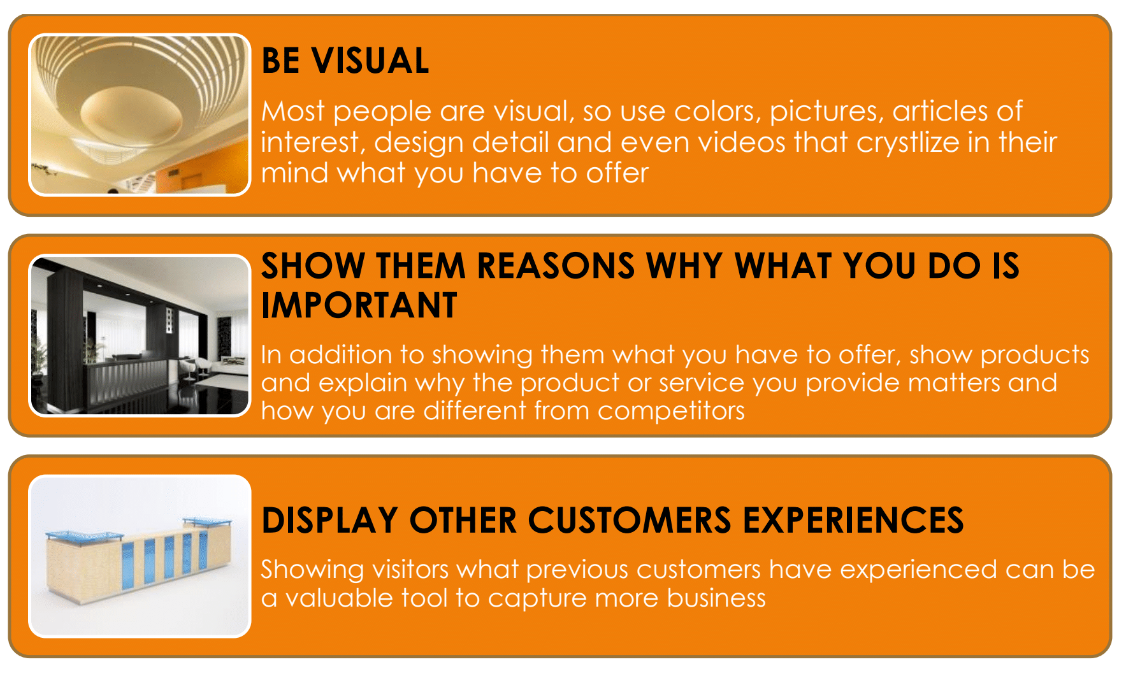 BE VISUAL

Most people are visual, so use colors, pictures, articles of interest, design detail and even videos that crystlize in their mind what you have to offer

SHOW THEM REASONS WHY WHAT YOU DO IS IMPORTANT

In addition to showing them what you have to offer, show products and explain why the product or service you provide matters and how you are different from competitors

DISPLAY OTHER CUSTOMERS EXPERIENCES

Showing visitors what previous customers have experienced can be a valuable tool to capture more business